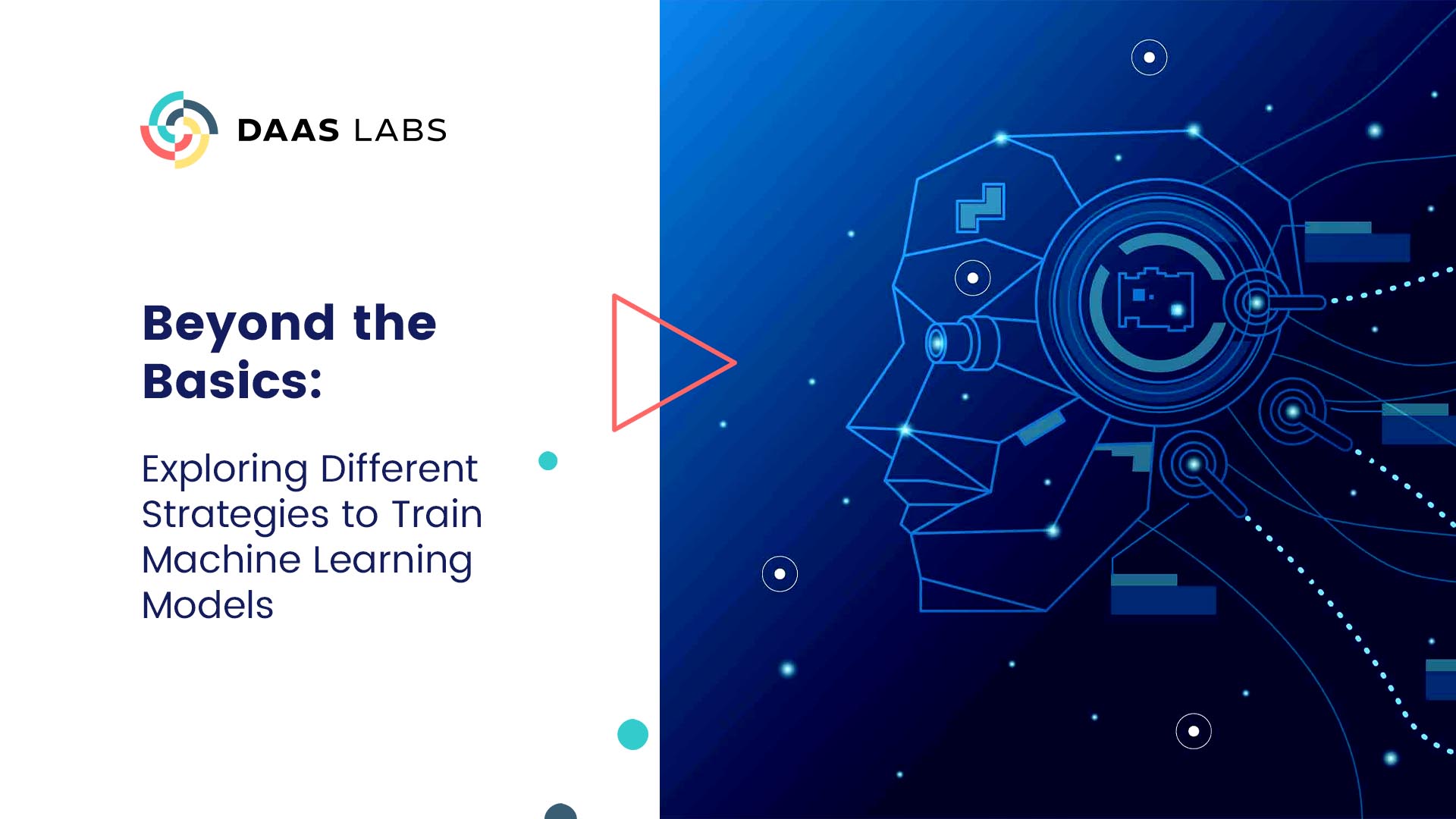 DAAS LABS

Beyond the Basics:

Exploring Different Strategies to Train Machine Learning Models